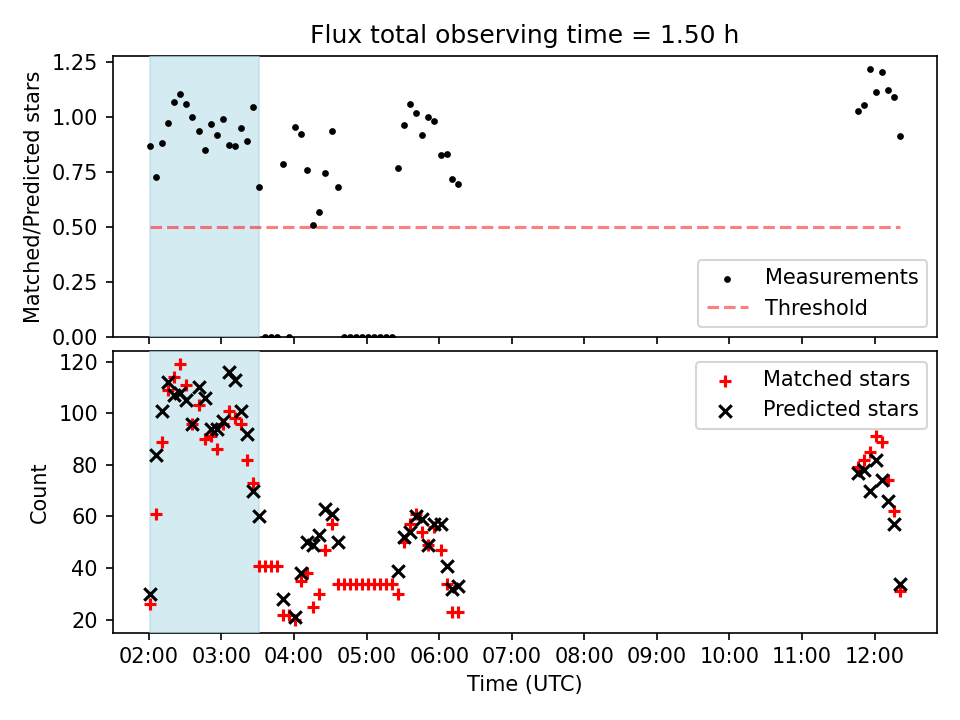 Flux total observing time = 1.50 h

Matched/Predicted stars

1.25
1.00
0.75
0.50
0.25
0.00

Measurements
Threshold

Count

120
100
80
60
40
20

Matched stars
Predicted stars

02:00 03:00 04:00 05:00 06:00 07:00 08:00 09:00 10:00 11:00 12:00

Time (UTC)